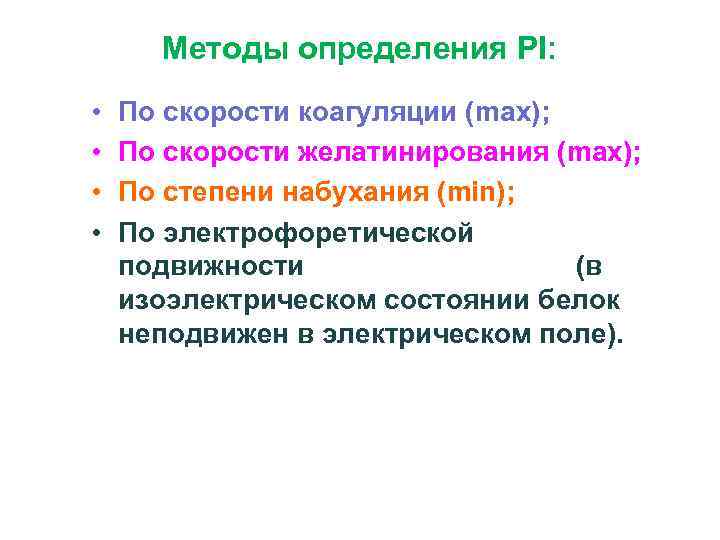 Методы определения PI:

• По скорости коагуляции (max);
• По скорости желатинирования (max);
• По степени набухания (min);
• По электрофоретической подвижности (в изоэлектрическом состоянии белок неподвижен в электрическом поле).